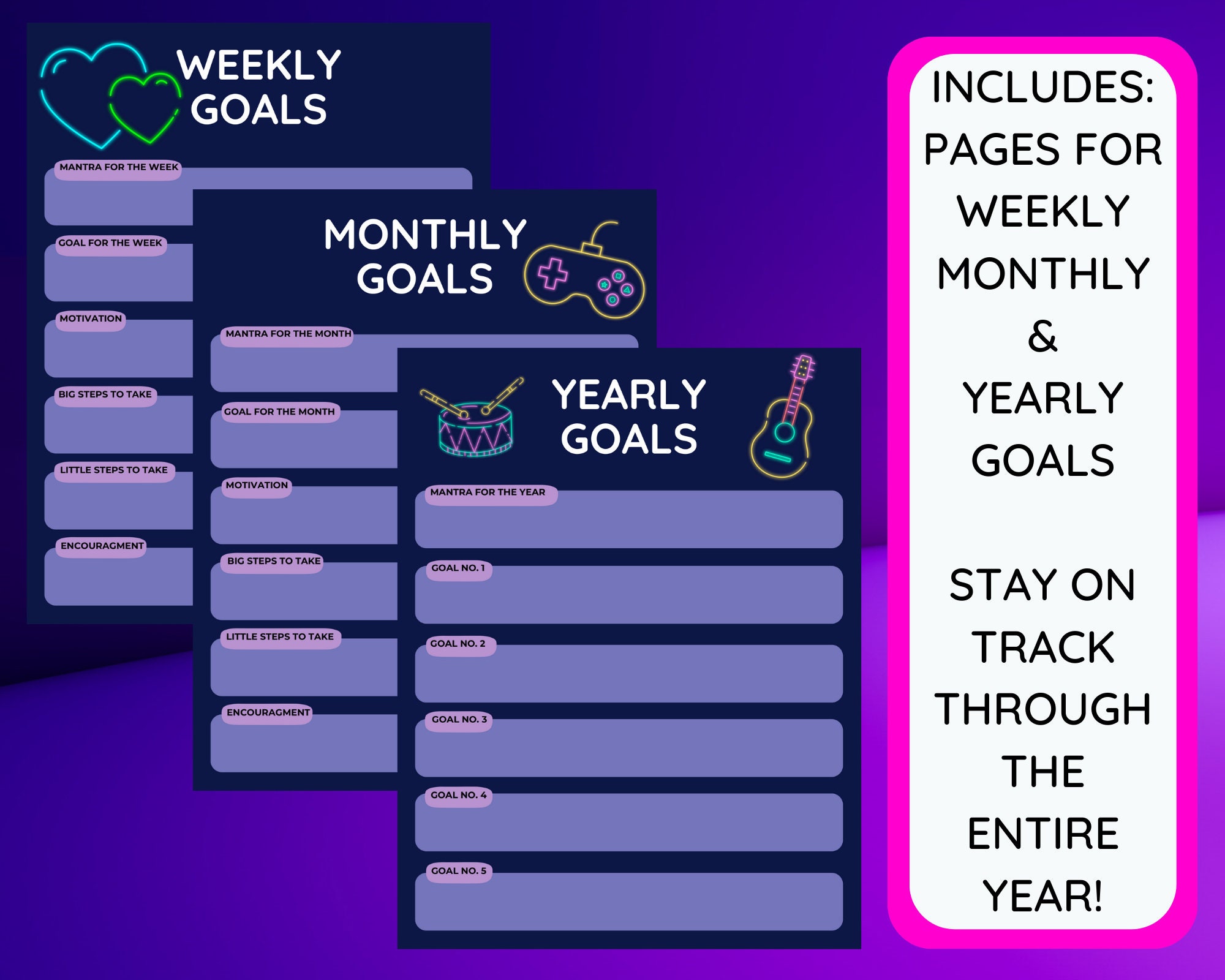 WEEKLY GOALS

MANTRA FOR THE WEEK

GOAL FOR THE WEEK

MOTIVATION

BIG STEPS TO TAKE

LITTLE STEPS TO TAKE

ENCOURAGMENT

MONTHLY GOALS

MANTRA FOR THE MONTH

GOAL FOR THE MONTH

MOTIVATION

BIG STEPS TO TAKE

LITTLE STEPS TO TAKE

ENCOURAGMENT

YEARLY GOALS

MANTRA FOR THE YEAR

GOAL NO. 1

GOAL NO. 2

GOAL NO. 3

GOAL NO. 4

GOAL NO. 5

INCLUDES: PAGES FOR WEEKLY MONTHLY & YEARLY GOALS

STAY ON TRACK THROUGH THE ENTIRE YEAR!